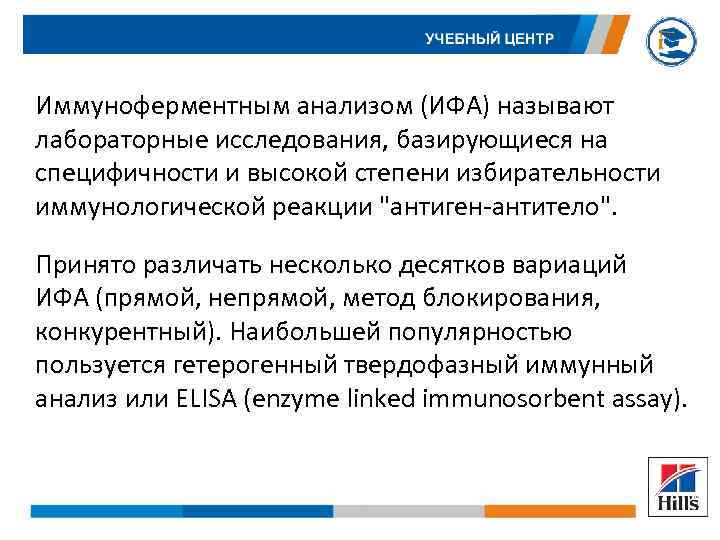 УЧЕБНЫЙ ЦЕНТР

Иммуноферментным анализом (ИФА) называют лабораторные исследования, базирующиеся на специфичности и высокой степени избирательности иммунологической реакции "антиген-антитело".

Принято различать несколько десятков вариаций ИФА (прямой, непрямой, метод блокирования, конкурентный). Наибольшей популярностью пользуется гетерогенный твердофазный иммунный анализ или ELISA (enzyme linked immunosorbent assay).

Hill's